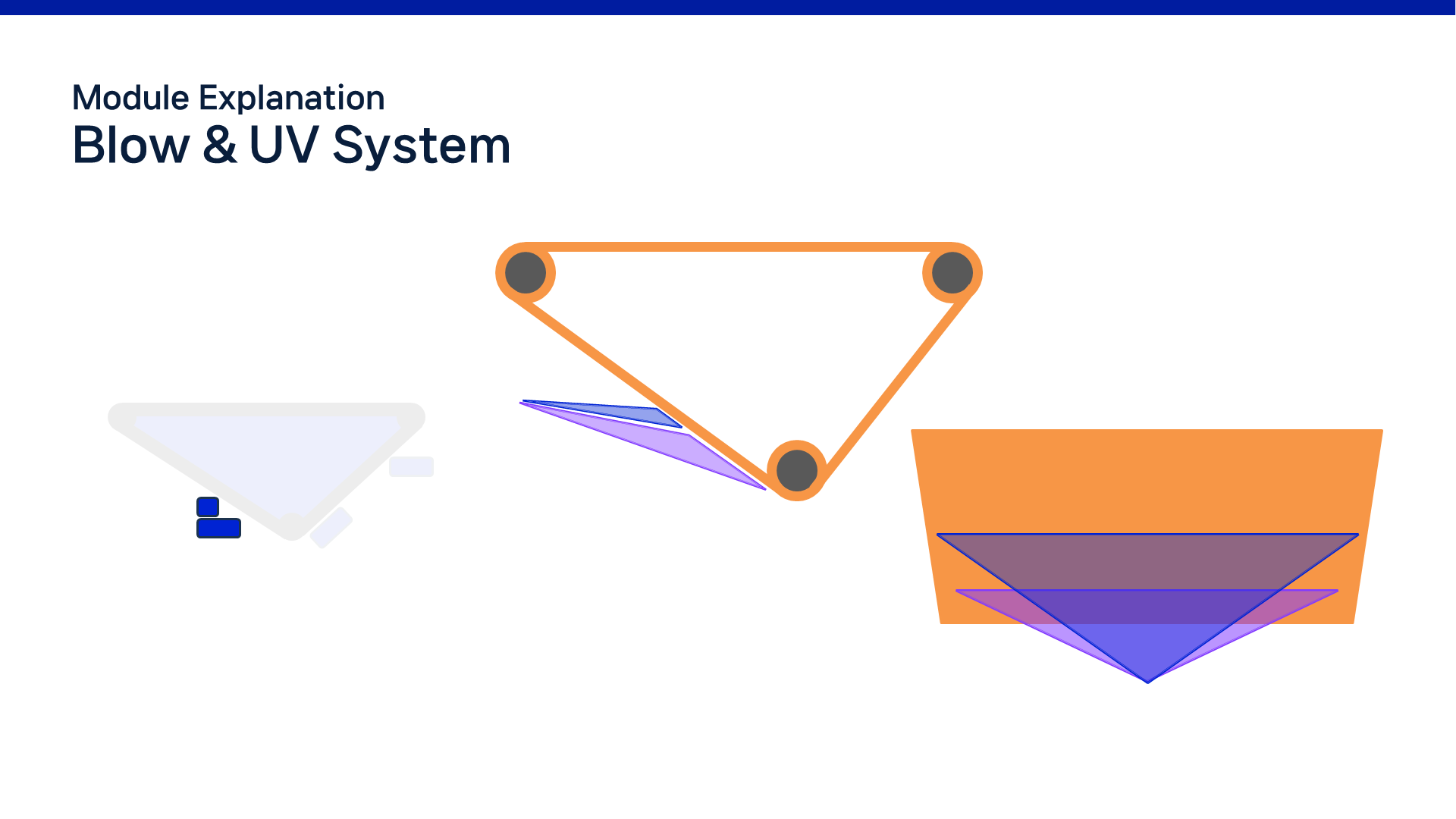 Module Explanation
Blow & UV System